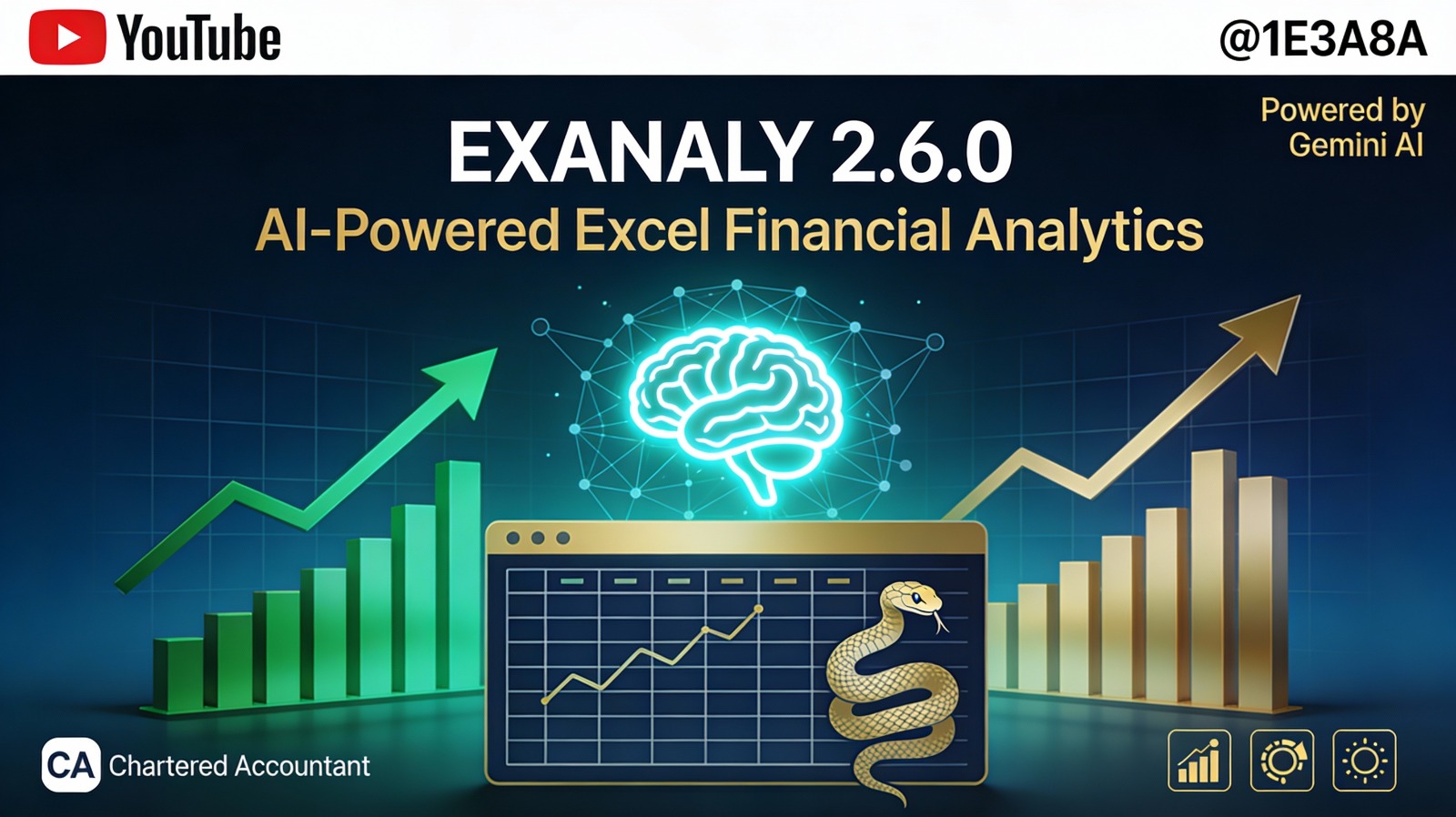 YouTube

@1E3A8A

Powered by Gemini AI

EXANALY 2.6.0

AI-Powered Excel Financial Analytics

CA Chartered Accountant